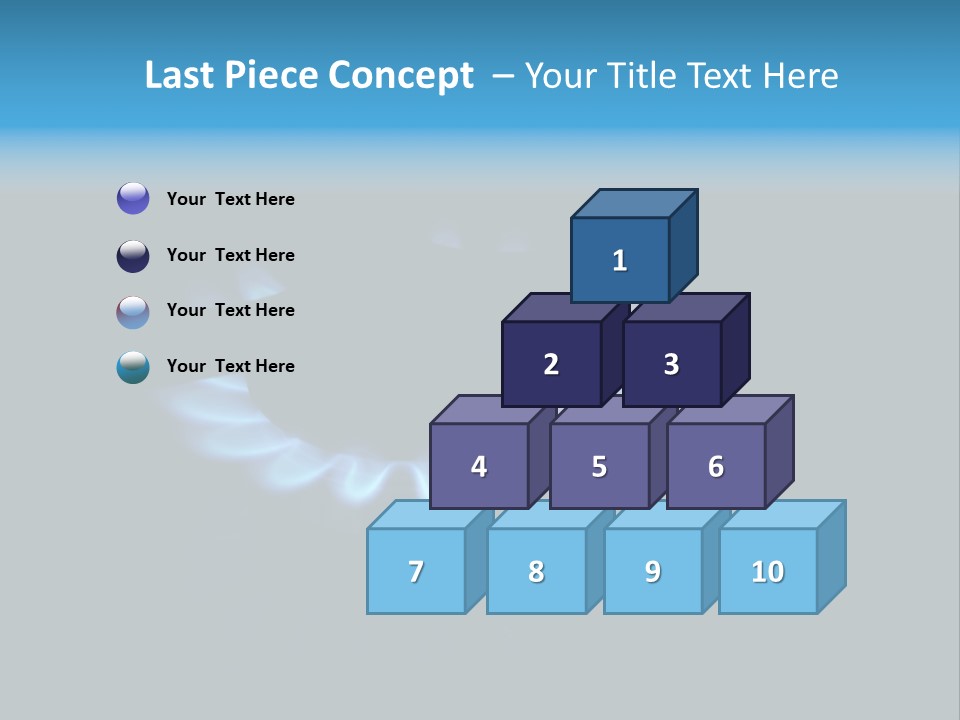 Last Piece Concept – Your Title Text Here

Your Text Here

Your Text Here

Your Text Here

Your Text Here

1

2

3

4

5

6

7

8

9

10